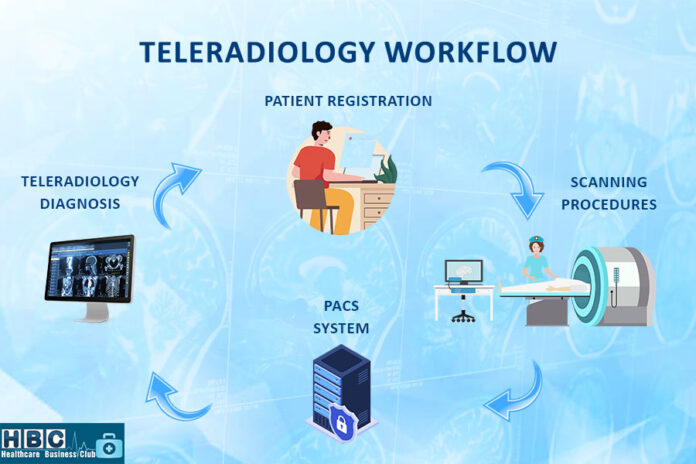 TELERADIOLOGY WORKFLOW

PATIENT REGISTRATION

SCANNING PROCEDURES

PACS SYSTEM

TELERADIOLOGY DIAGNOSIS

HBC
Healthcare Business Club